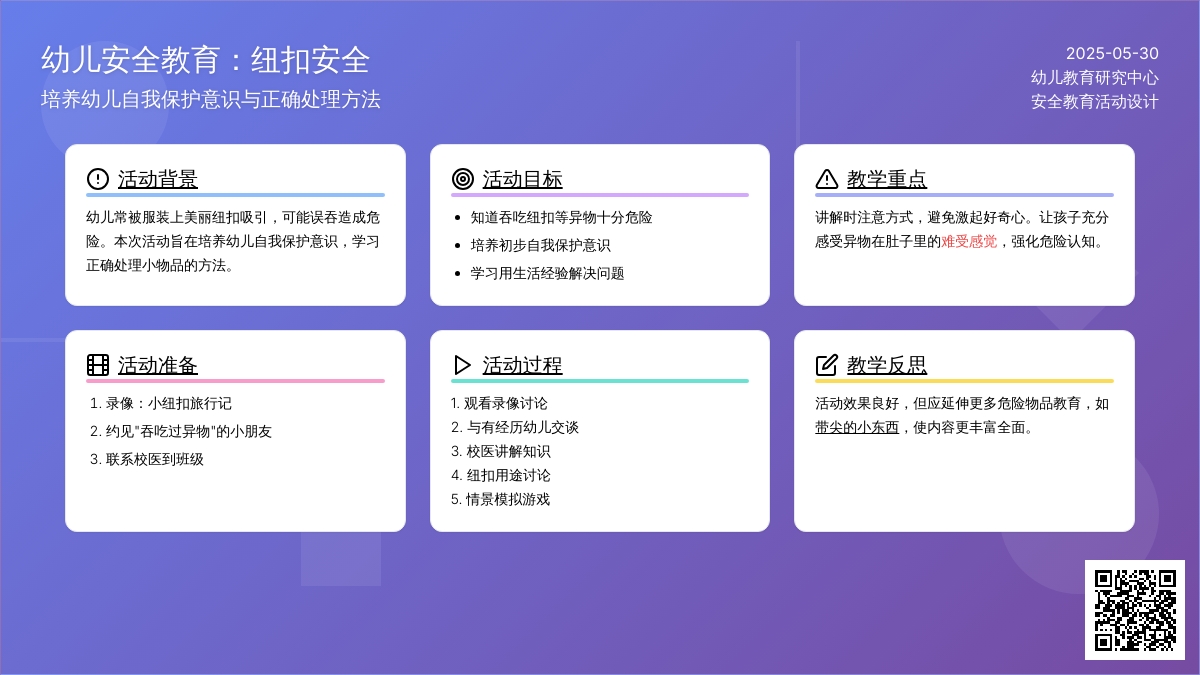 幼儿安全教育：纽扣安全

培养幼儿自我保护意识与正确处理方法

2025-05-30
幼儿教育研究中心
安全教育活动设计

活动背景

幼儿常被服装上美丽纽扣吸引，可能误吞造成危险。本次活动旨在培养幼儿自我保护意识，学习正确处理小物品的方法。

活动目标

- 知道吞吃纽扣等异物十分危险
- 培养初步自我保护意识
- 学习用生活经验解决问题

教学重点

讲解时注意方式，避免激起好奇心。让孩子充分感受异物在肚子里的难受感觉，强化危险认知。

活动准备

1. 录像：小纽扣旅行记
2. 约见"吞吃过异物"的小朋友
3. 联系校医到班级

活动过程

1. 观看录像讨论
2. 与有经历幼儿交谈
3. 校医讲解知识
4. 纽扣用途讨论
5. 情景模拟游戏

教学反思

活动效果良好，但应延伸更多危险物品教育，如带尖的小东西，使内容更丰富全面。